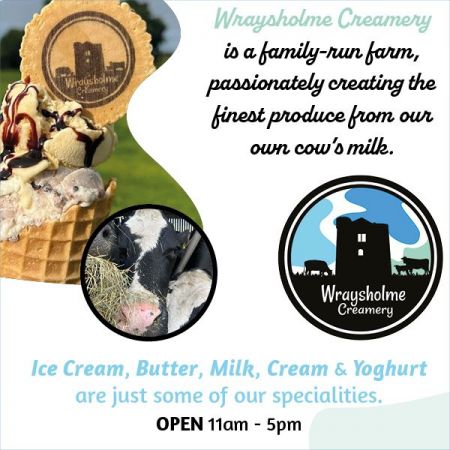 Wraysholme Creamery

Wraysholme Creamery is a family-run farm, passionately creating the finest produce from our own cow's milk.

Wraysholme Creamery

Ice Cream, Butter, Milk, Cream & Yoghurt are just some of our specialities.

OPEN 11am - 5pm